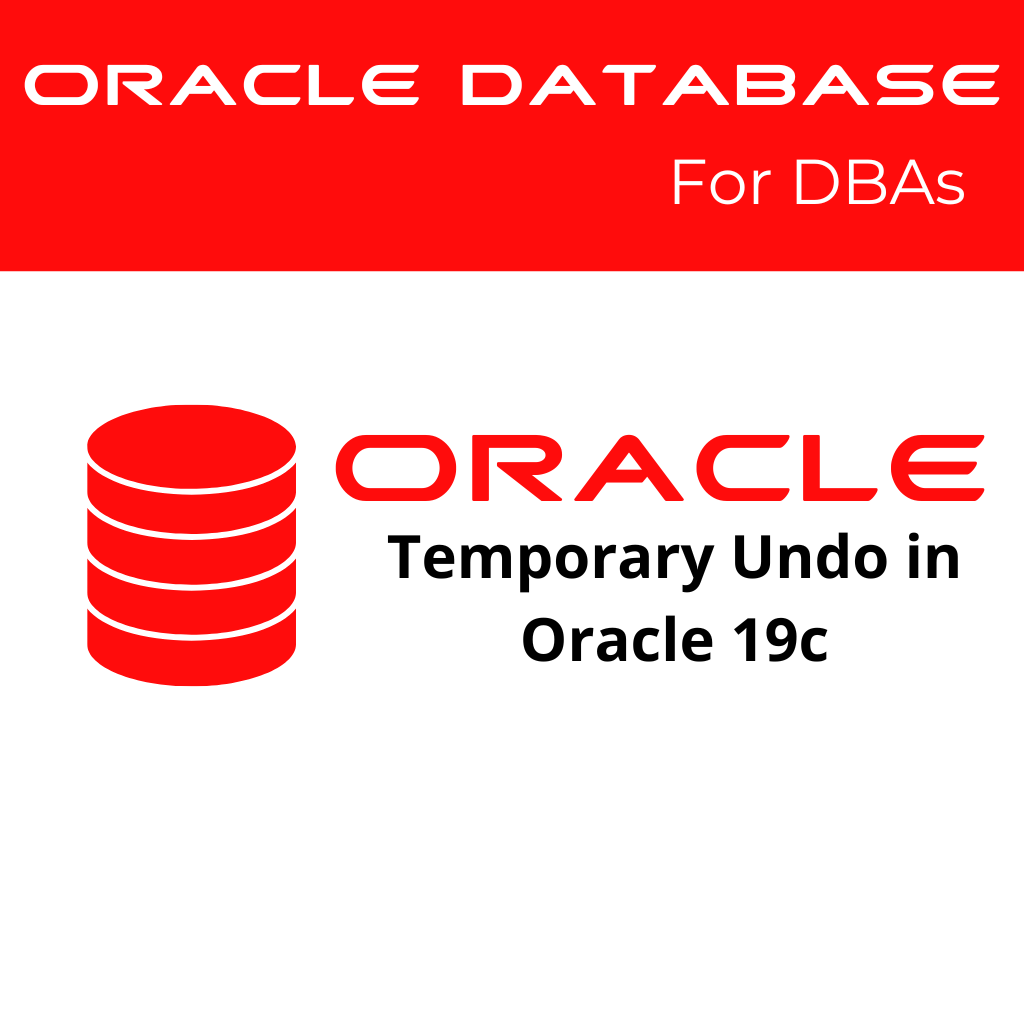 ORACLE DATABASE
For DBAs

ORACLE
Temporary Undo in Oracle 19c